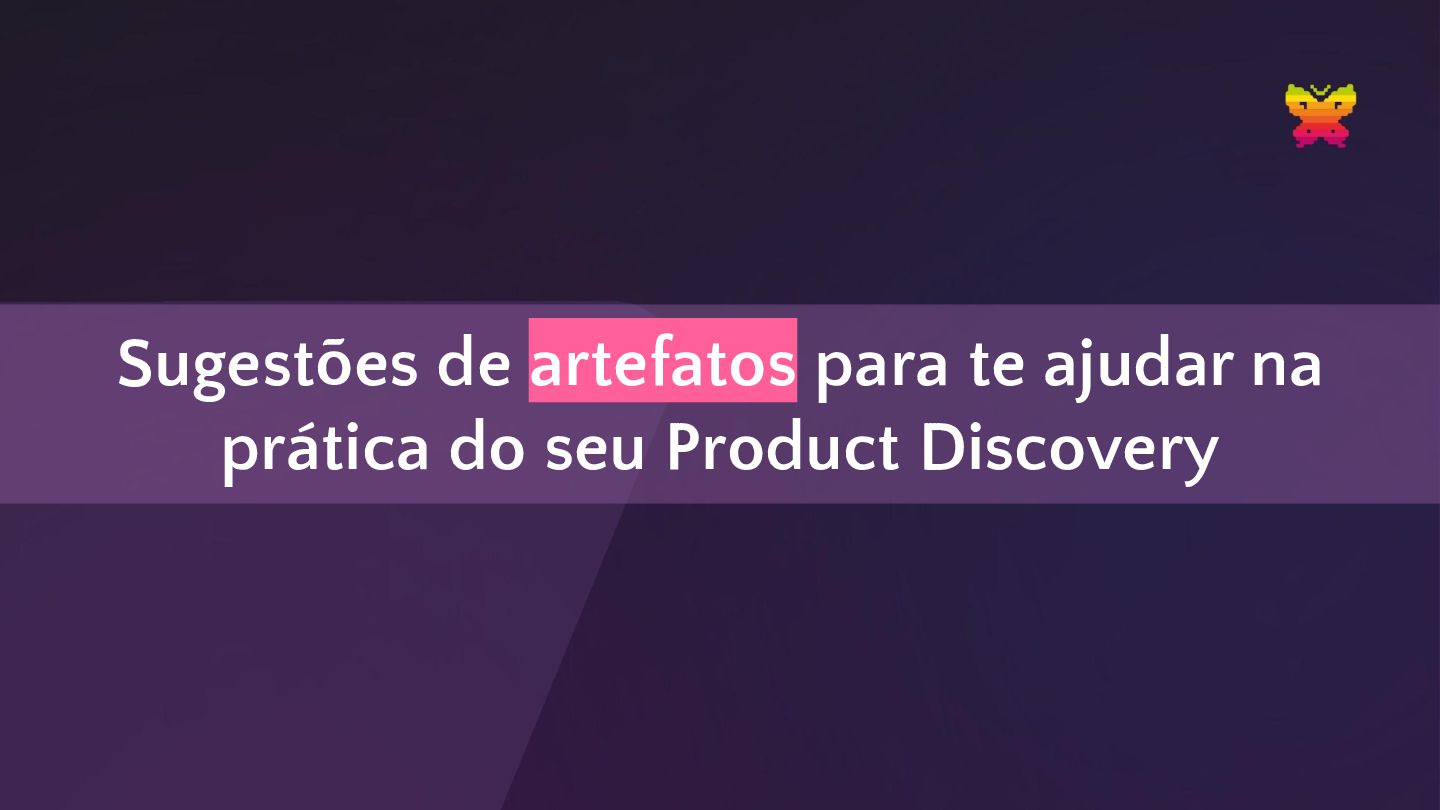 Sugestões de artefatos para te ajudar na prática do seu Product Discovery